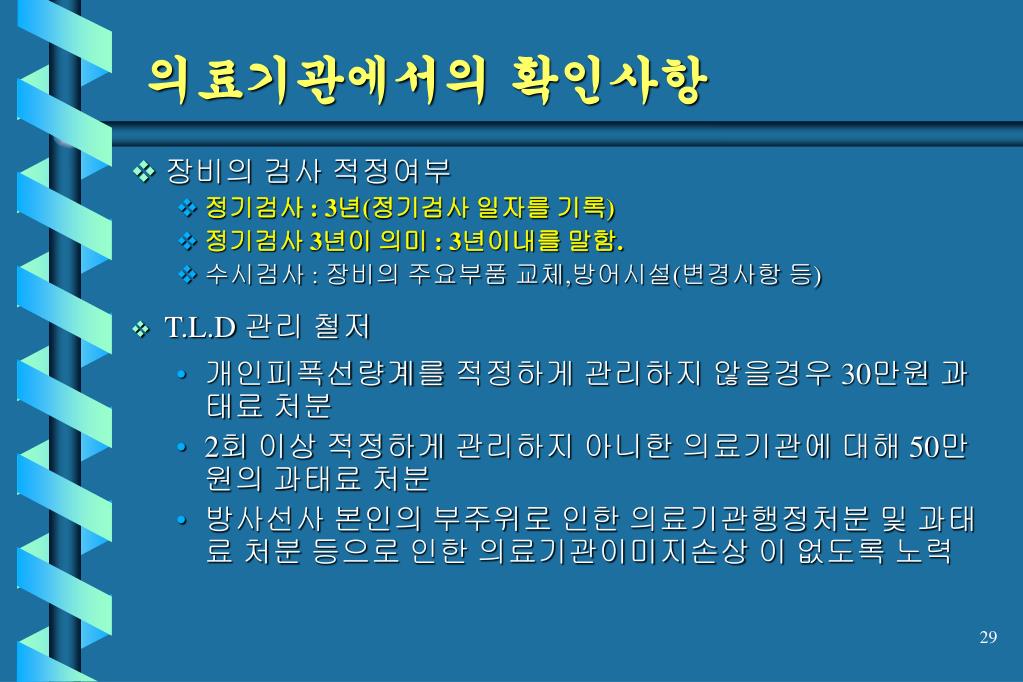 의료기관에서의 확인사항

❖ 장비의 검사 적정여부

❖ 정기검사 : 3년(정기검사 일자를 기록)

❖ 정기검사 3년이 의미 : 3년이내를 말함.

❖ 수시검사 : 장비의 주요부품 교체,방어시설(변경사항 등)

❖ T.L.D 관리 철저

• 개인피폭선량계를 적정하게 관리하지 않을경우 30만원 과태료 처분

• 2회 이상 적정하게 관리하지 아니한 의료기관에 대해 50만원의 과태료 처분

• 방사선사 본인의 부주위로 인한 의료기관행정처분 및 과태료 처분 등으로 인한 의료기관이미지손상 이 없도록 노력

29